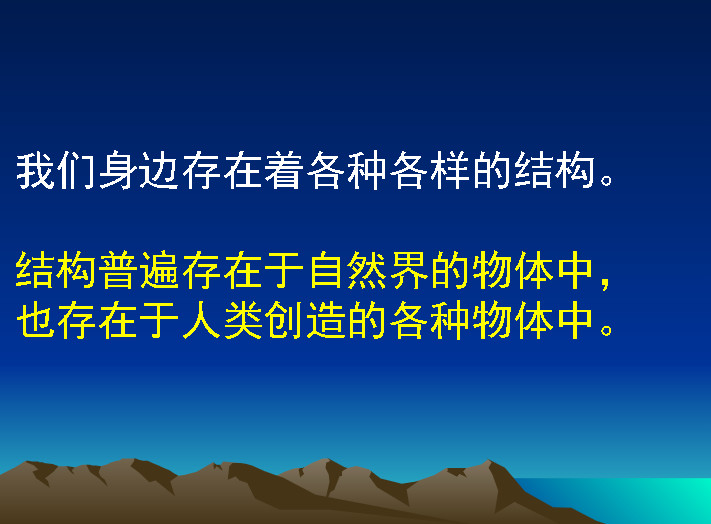 我们身边存在着各种各样的结构。

结构普遍存在于自然界的物体中，也存在于人类创造的各种物体中。